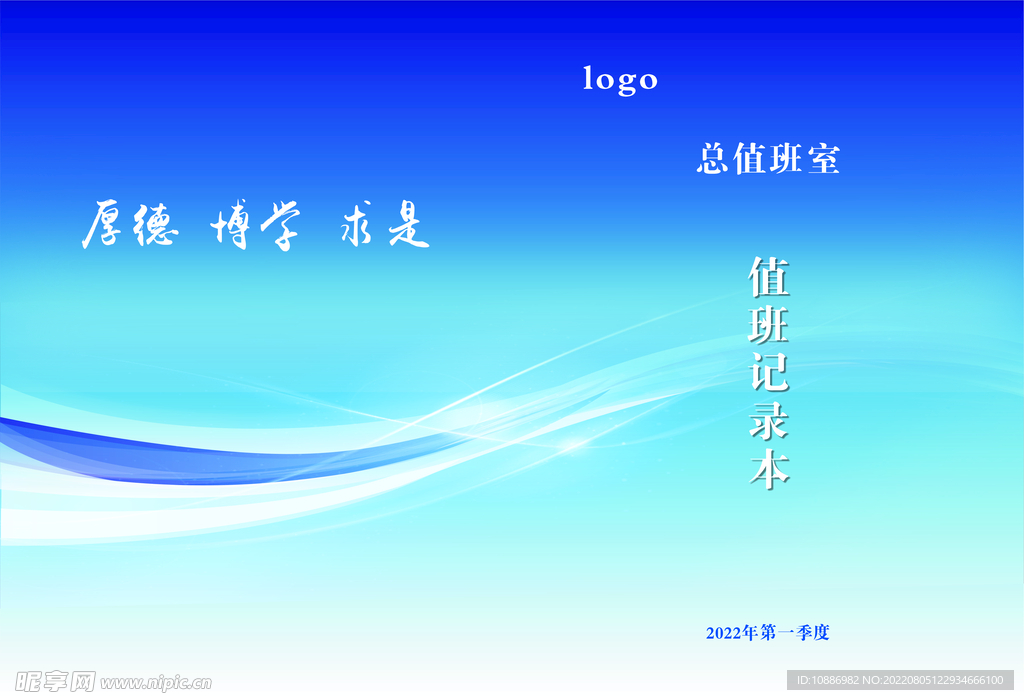 logo

总值班室

厚德 博学 求是

值班记录本

2022年第一季度

昵享网 www.nipic.cn

ID:10886982 NO:20220805122934666100